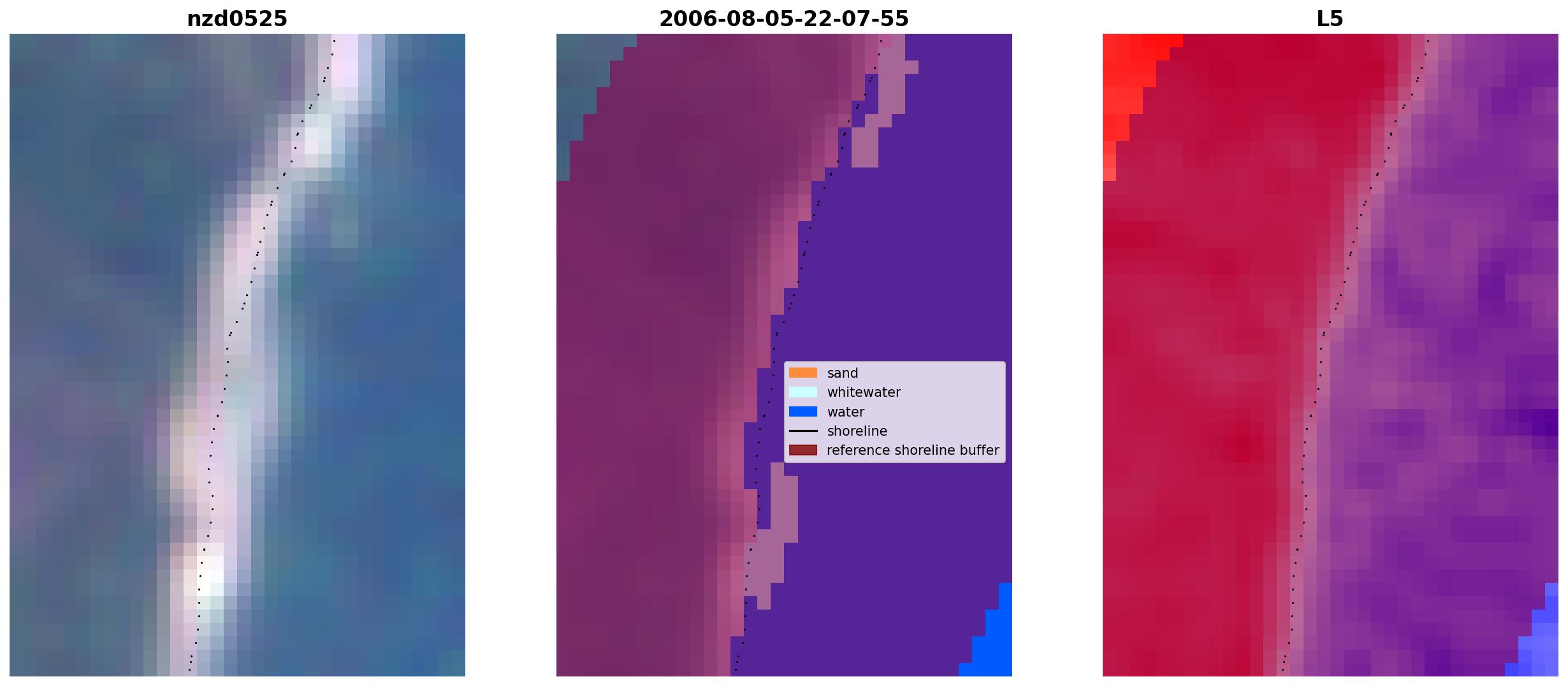 nzd0525

2006-08-05-22-07-55

sand
whitewater
water
shoreline
reference shoreline buffer

L5